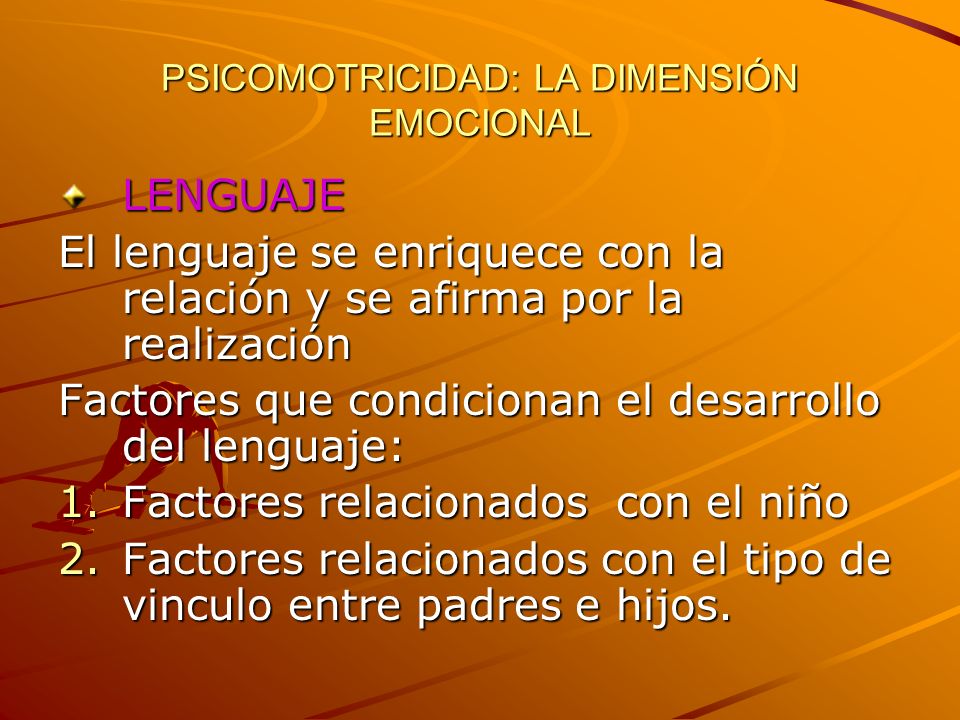 PSICOMOTRICIDAD: LA DIMENSIÓN EMOCIONAL

LENGUAJE

El lenguaje se enriquece con la relación y se afirma por la realización

Factores que condicionan el desarrollo del lenguaje:

1. Factores relacionados con el niño
2. Factores relacionados con el tipo de vinculo entre padres e hijos.